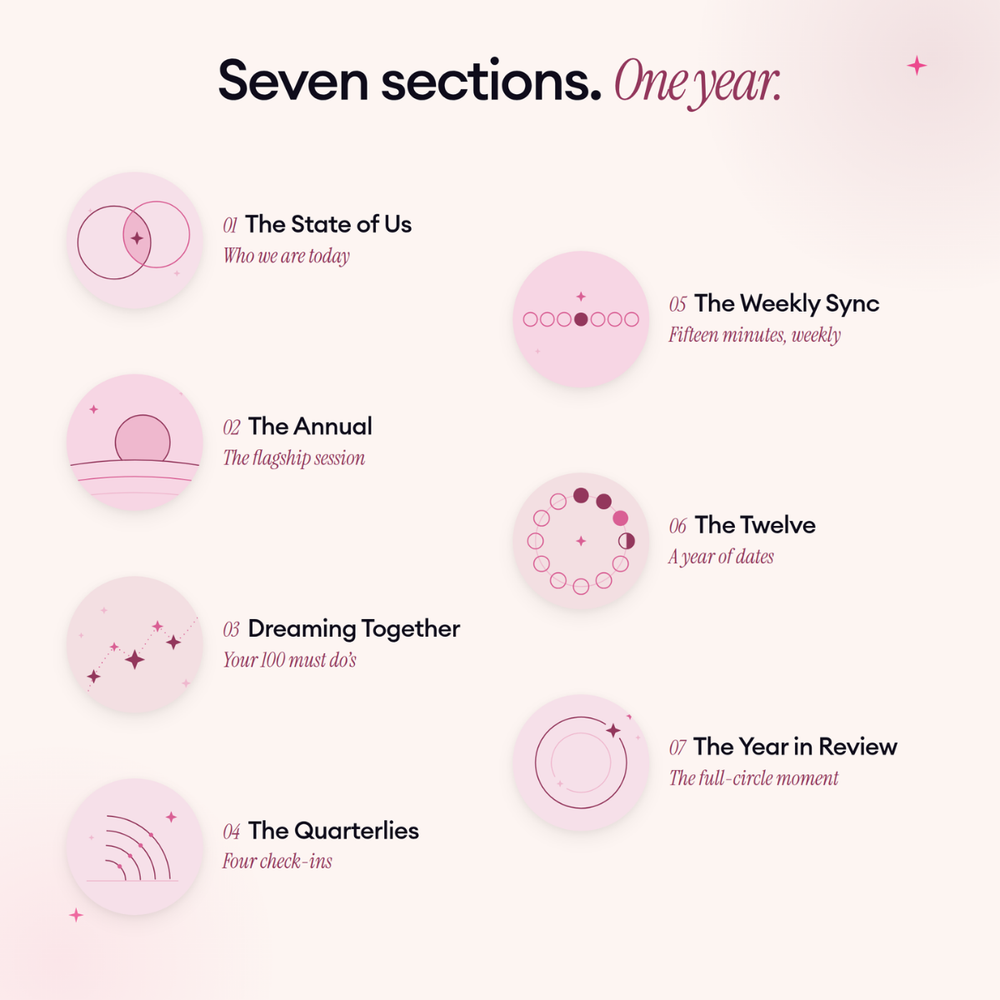 Seven sections. One year.

01 The State of Us
Who we are today

02 The Annual
The flagship session

03 Dreaming Together
Your 100 must do's

04 The Quarterlies
Four check-ins

05 The Weekly Sync
Fifteen minutes, weekly

06 The Twelve
A year of dates

07 The Year in Review
The full-circle moment